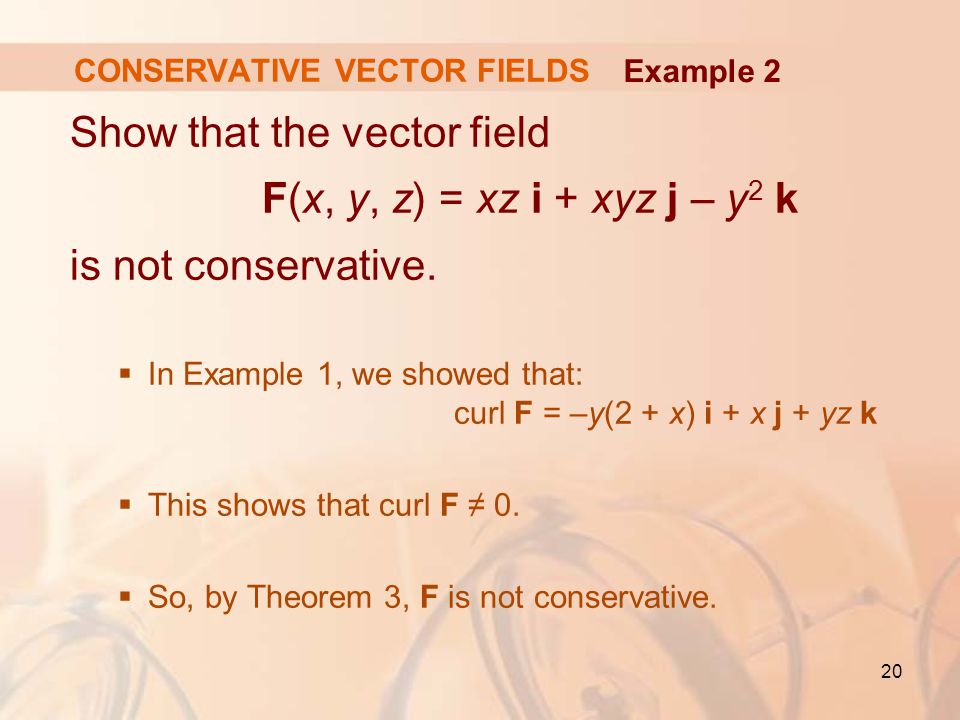 CONSERVATIVE VECTOR FIELDS Example 2

Show that the vector field

$\mathbf{F}(x, y, z) = xz\,\mathbf{i} + xyz\,\mathbf{j} - y^2\,\mathbf{k}$

is not conservative.

▪ In Example 1, we showed that:

curl $\mathbf{F} = -y(2 + x)\,\mathbf{i} + x\,\mathbf{j} + yz\,\mathbf{k}$

▪ This shows that curl $\mathbf{F} \neq 0$.

▪ So, by Theorem 3, $\mathbf{F}$ is not conservative.

20